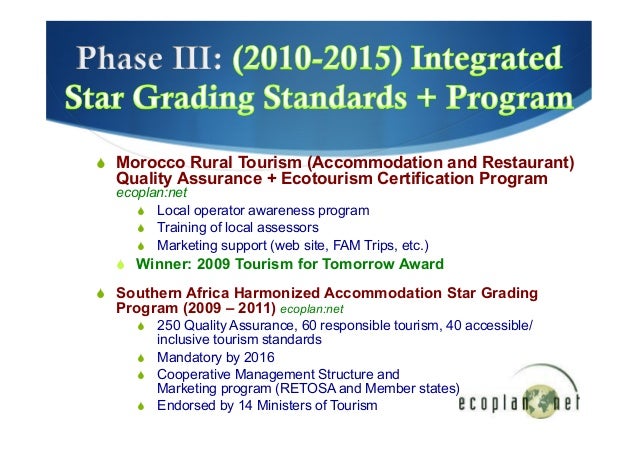 Phase III: (2010-2015) Integrated Star Grading Standards + Program

Morocco Rural Tourism (Accommodation and Restaurant) Quality Assurance + Ecotourism Certification Program ecoplan:net

Local operator awareness program

Training of local assessors

Marketing support (web site, FAM Trips, etc.)

Winner: 2009 Tourism for Tomorrow Award

Southern Africa Harmonized Accommodation Star Grading Program (2009 – 2011) ecoplan:net

250 Quality Assurance, 60 responsible tourism, 40 accessible/ inclusive tourism standards

Mandatory by 2016

Cooperative Management Structure and Marketing program (RETOSA and Member states)

Endorsed by 14 Ministers of Tourism

ecoplan net